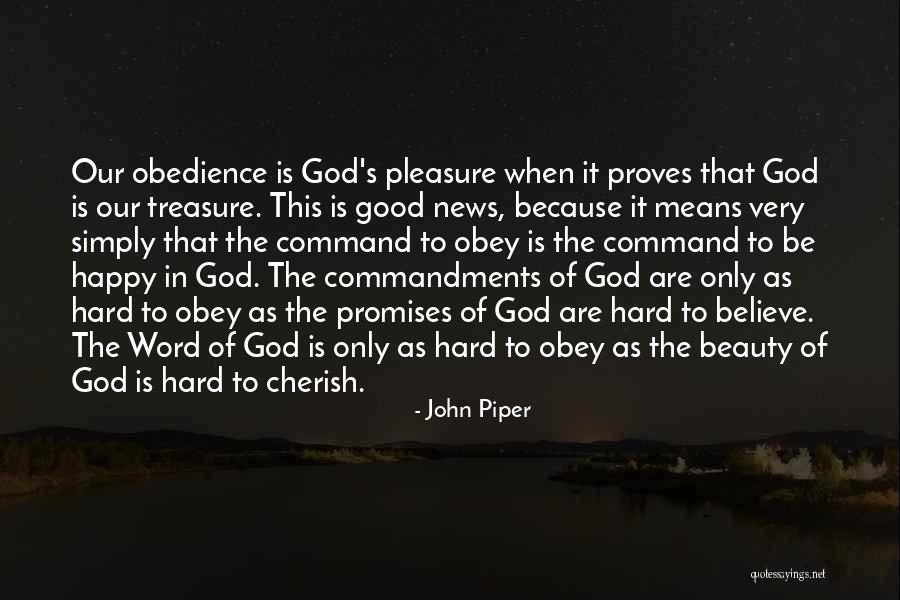 Our obedience is God's pleasure when it proves that God is our treasure. This is good news, because it means very simply that the command to obey is the command to be happy in God. The commandments of God are only as hard to obey as the promises of God are hard to believe. The Word of God is only as hard to obey as the beauty of God is hard to cherish.

- John Piper

quotessayings.net